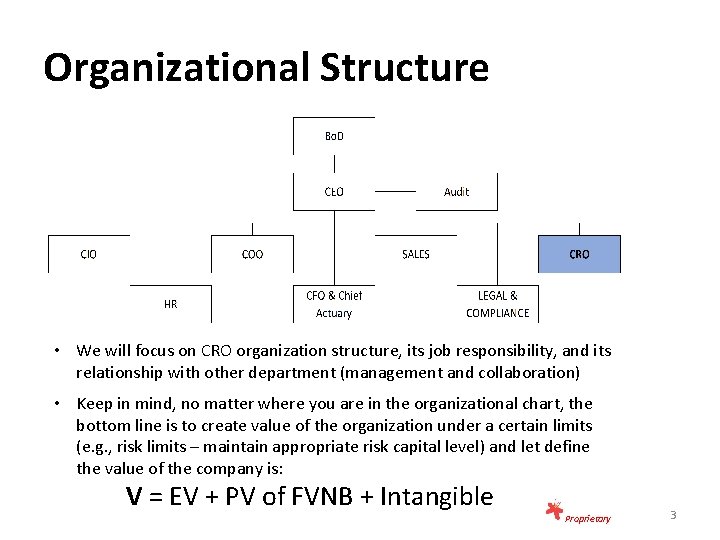 Organizational Structure

BoD

CEO

Audit

CIO

COO

SALES

CRO

HR

CFO & Chief Actuary

LEGAL & COMPLIANCE

• We will focus on CRO organization structure, its job responsibility, and its relationship with other department (management and collaboration)

• Keep in mind, no matter where you are in the organizational chart, the bottom line is to create value of the organization under a certain limits (e.g., risk limits – maintain appropriate risk capital level) and let define the value of the company is:

V = EV + PV of FVNB + Intangible

Proprietary

3